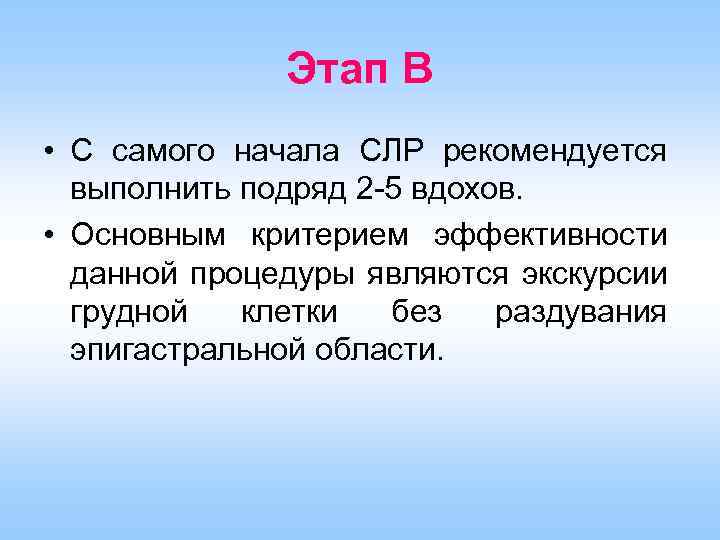 Этап В

• С самого начала СЛР рекомендуется выполнить подряд 2-5 вдохов.

• Основным критерием эффективности данной процедуры являются экскурсии грудной клетки без раздувания эпигастральной области.